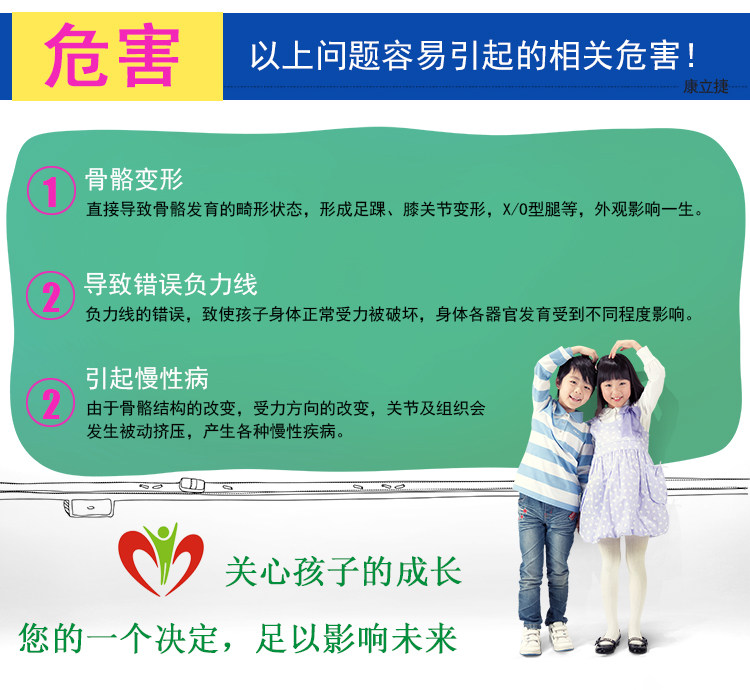 危害

以上问题容易引起的相关危害！

康立捷

1 骨骼变形
直接导致骨骼发育的畸形状态，形成足踝、膝关节变形，X/O型腿等，外观影响一生。

2 导致错误负力线
负力线的错误，致使孩子身体正常受力被破坏，身体各器官发育受到不同程度影响。

2 引起慢性病
由于骨骼结构的改变，受力方向的改变，关节及组织会发生被动挤压，产生各种慢性疾病。

关心孩子的成长

您的一个决定，足以影响未来